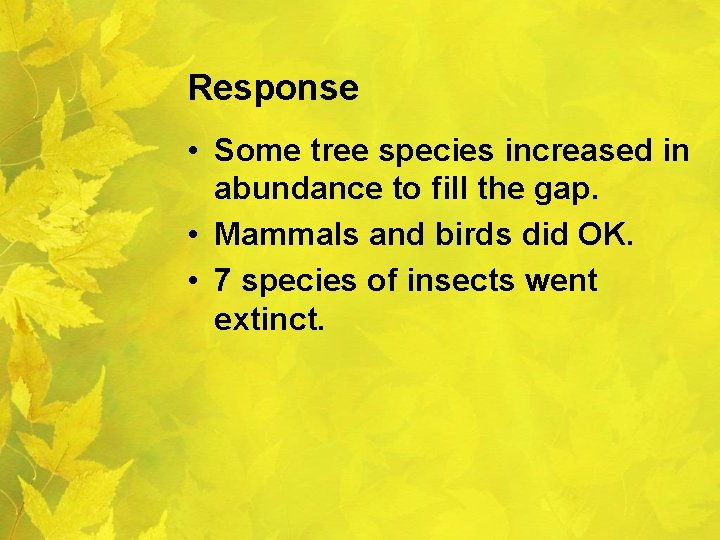 Response

• Some tree species increased in abundance to fill the gap.
• Mammals and birds did OK.
• 7 species of insects went extinct.